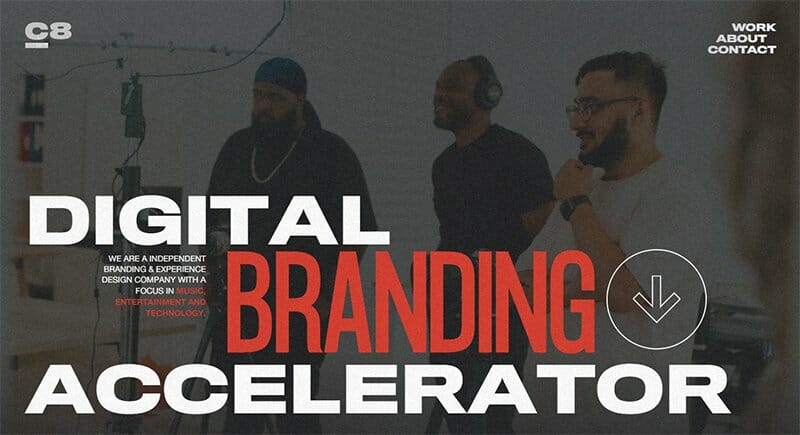 C8

WORK
ABOUT
CONTACT

DIGITAL

WE ARE A INDEPENDENT BRANDING & EXPERIENCE DESIGN COMPANY WITH A FOCUS IN MUSIC, ENTERTAINMENT AND TECHNOLOGY.

BRANDING

ACCELERATOR